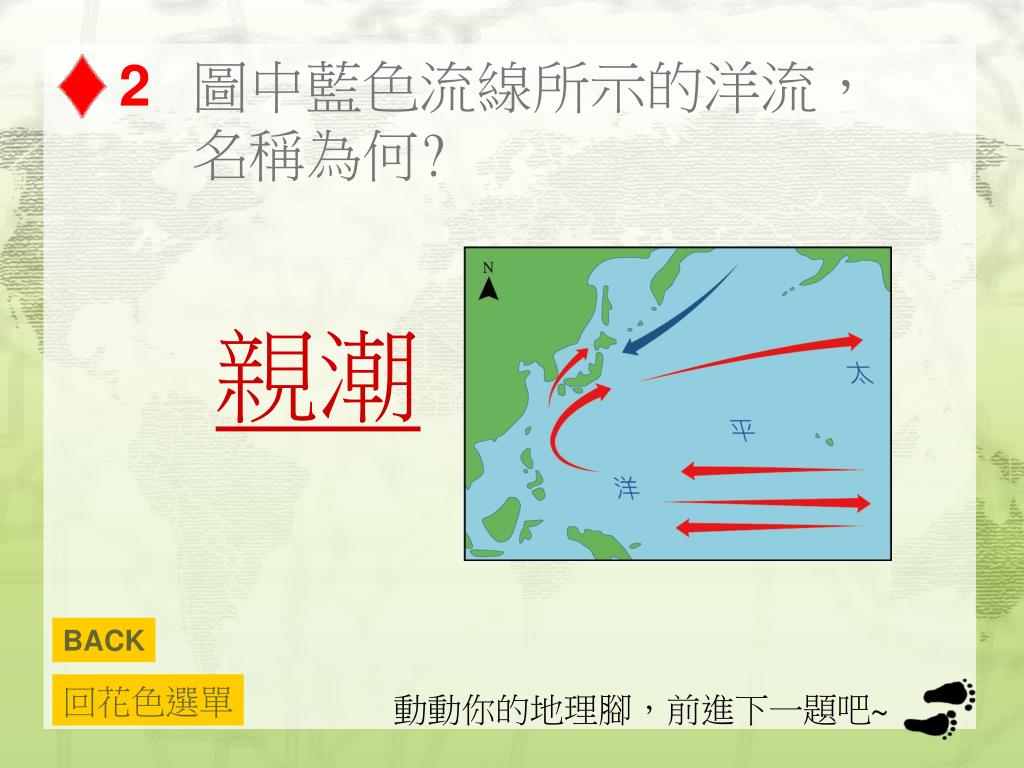 2 圖中藍色流線所示的洋流，名稱為何?

親潮

N

太

平

洋

BACK

回花色選單

動動你的地理腳，前進下一題吧~